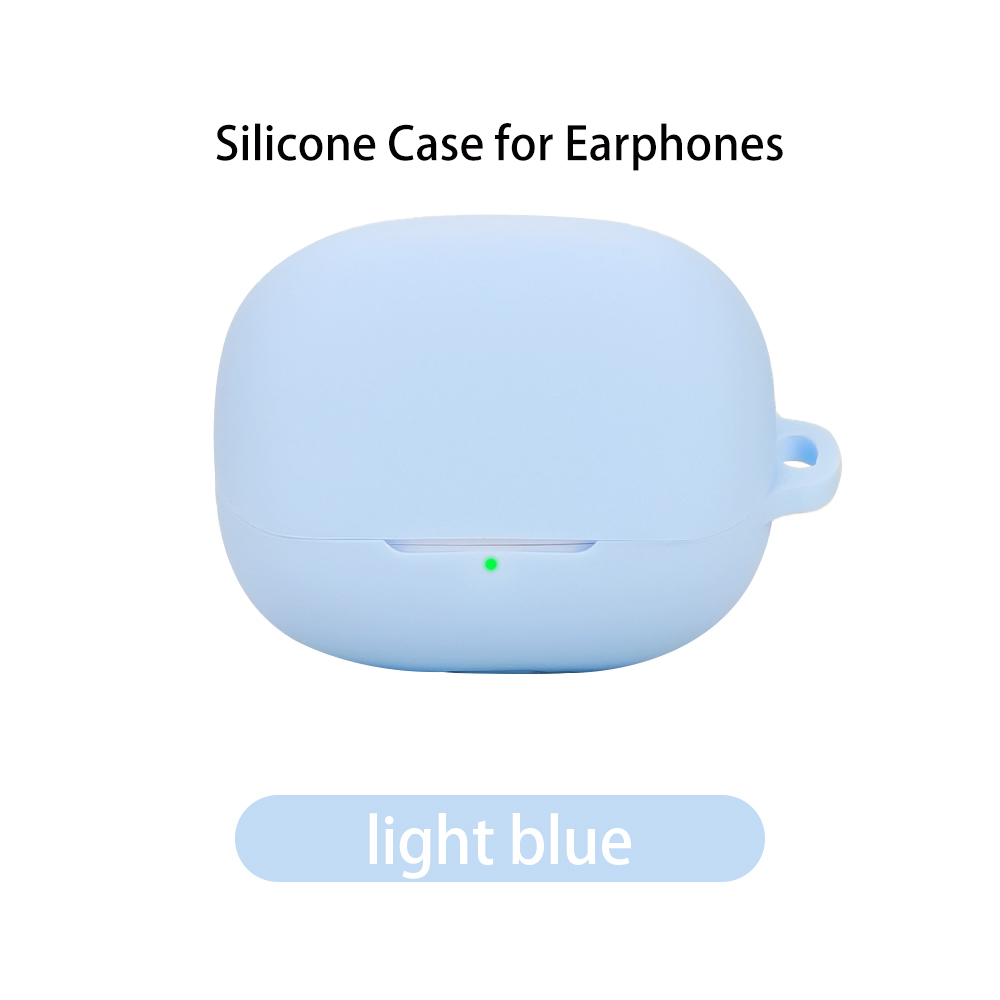 Silicone Case for Earphones

light blue